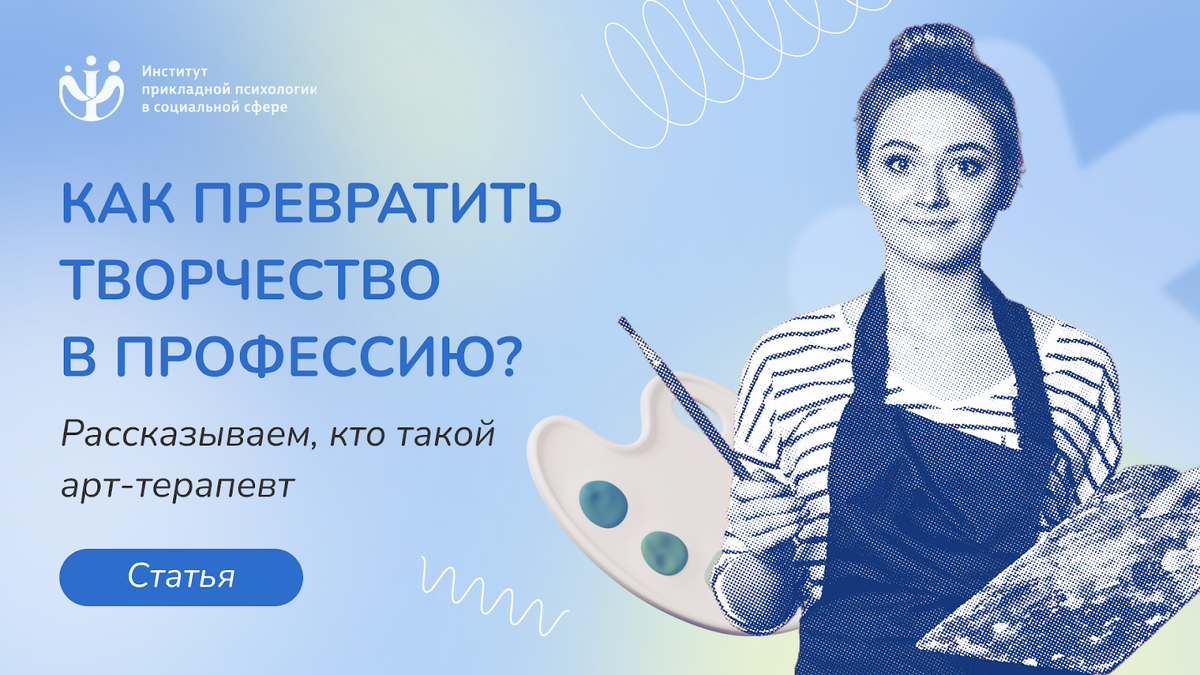 Институт прикладной психологии в социальной сфере

КАК ПРЕВРАТИТЬ ТВОРЧЕСТВО В ПРОФЕССИЮ?

Рассказываем, кто такой арт-терапевт

Статья